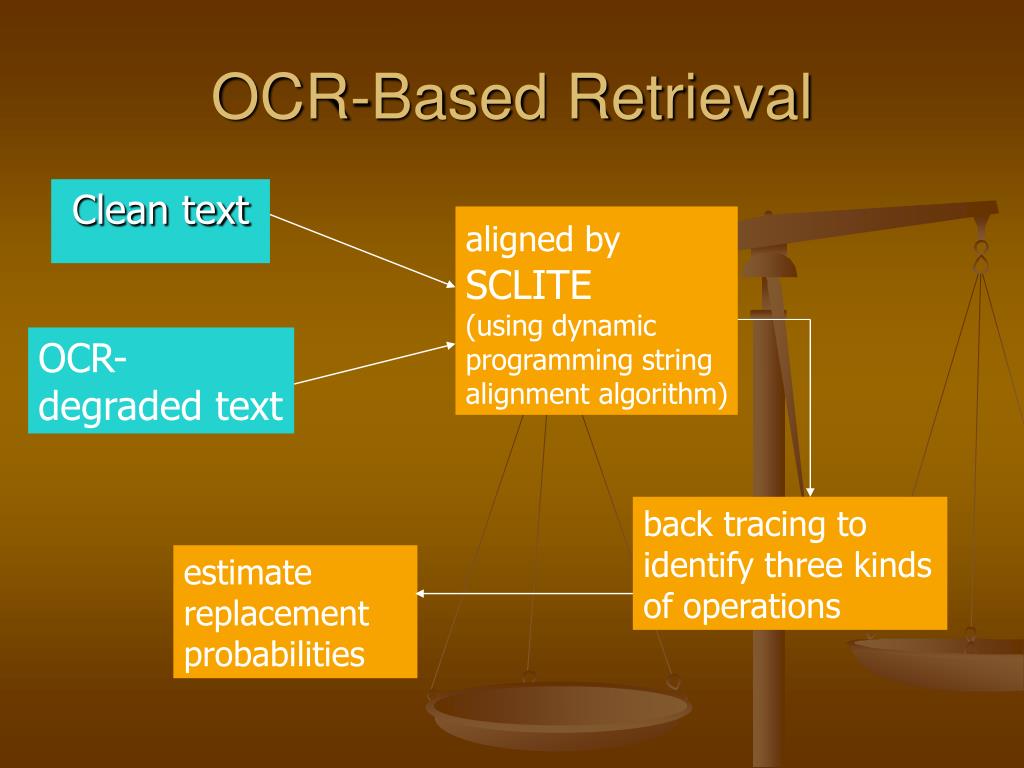 OCR-Based Retrieval

Clean text

OCR-degraded text

aligned by SCLITE
(using dynamic programming string alignment algorithm)

back tracing to identify three kinds of operations

estimate replacement probabilities